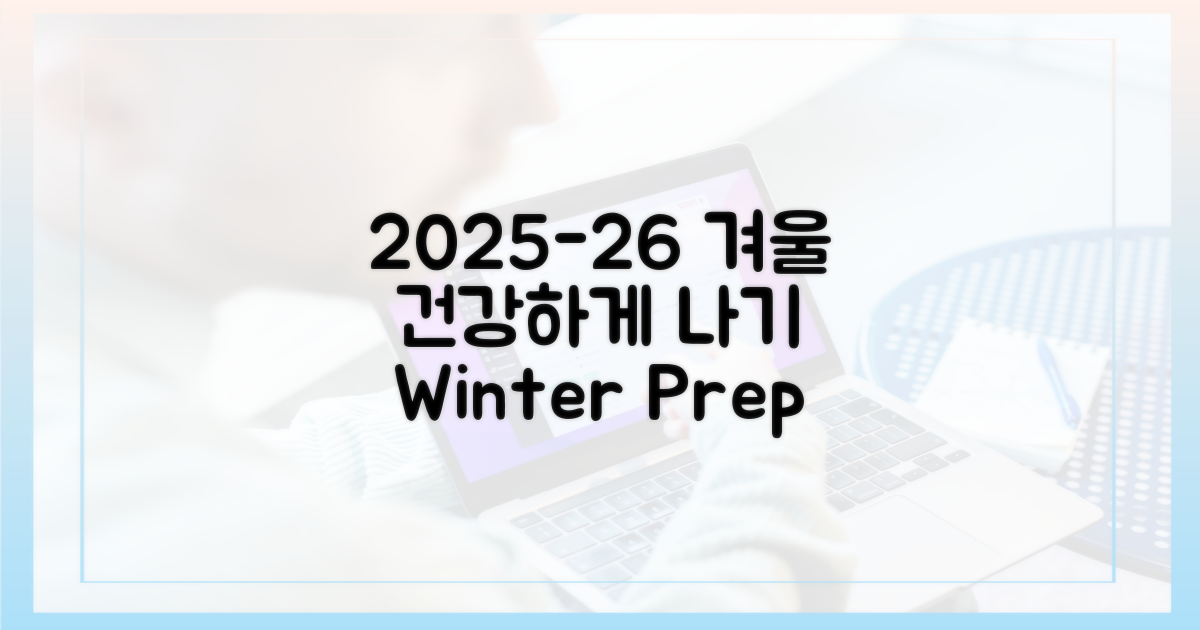 2025-26 겨울
건강하게 나기
Winter Prep